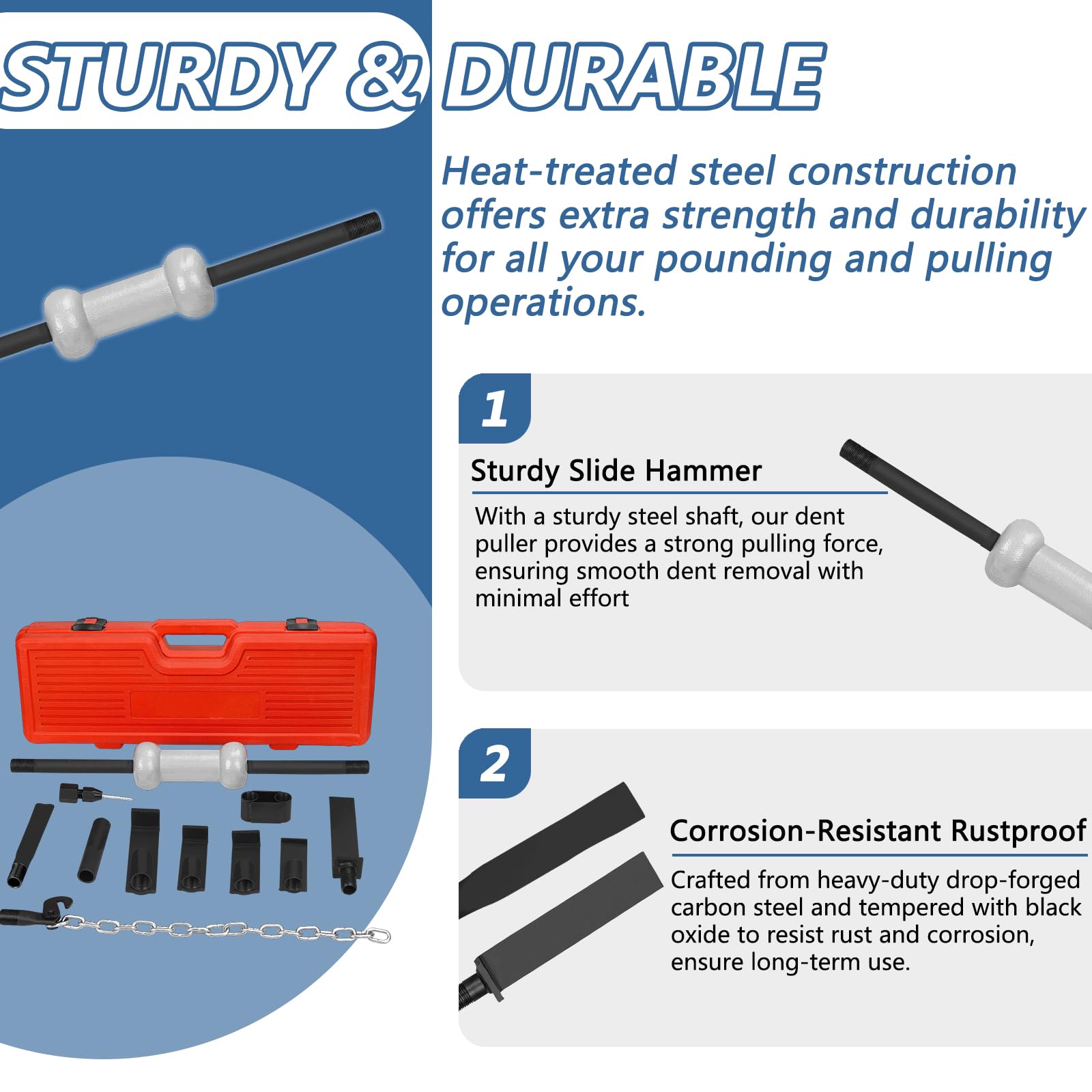 STURDY & DURABLE

Heat-treated steel construction offers extra strength and durability for all your pounding and pulling operations.

1

Sturdy Slide Hammer

With a sturdy steel shaft, our dent puller provides a strong pulling force, ensuring smooth dent removal with minimal effort

2

Corrosion-Resistant Rustproof

Crafted from heavy-duty drop-forged carbon steel and tempered with black oxide to resist rust and corrosion, ensure long-term use.